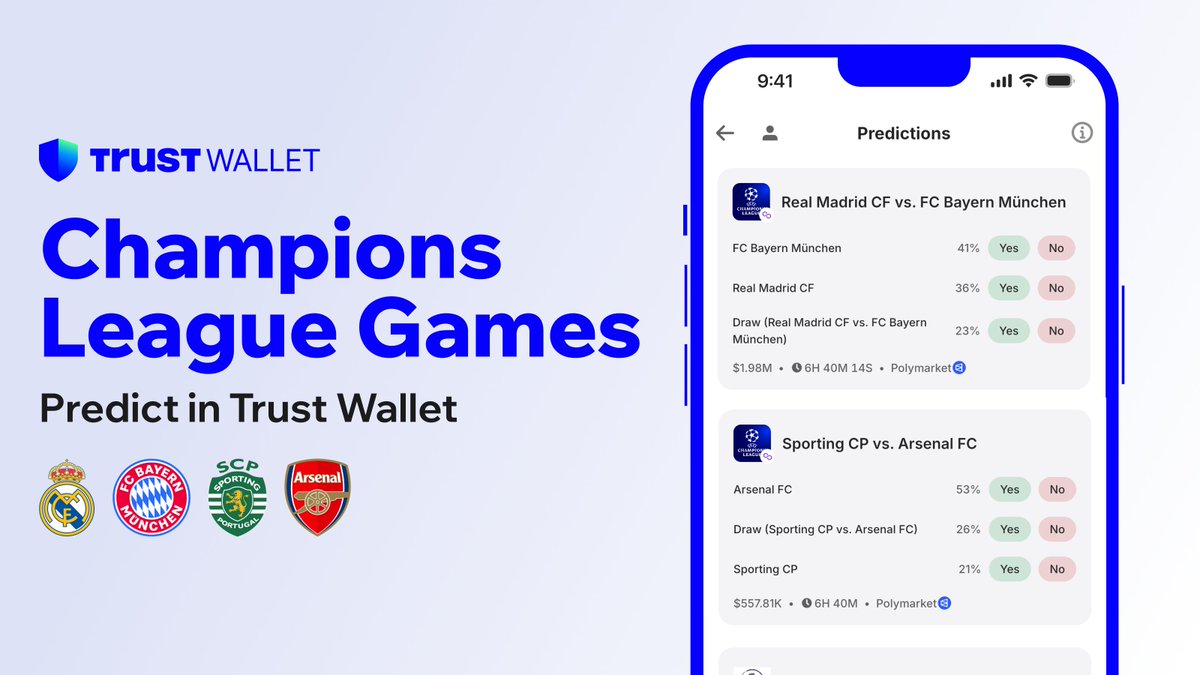 TRUST WALLET

Champions League Games

Predict in Trust Wallet

FC BAYERN MÜNCHEN

SCP SPORTING PORTUGAL

Arsenal

9:41

Predictions

CHAMPIONS LEAGUE

Real Madrid CF vs. FC Bayern München

FC Bayern München 41% Yes No

Real Madrid CF 36% Yes No

Draw (Real Madrid CF vs. FC Bayern München) 23% Yes No

$1.98M • 6H 40M 14S • Polymarket

CHAMPIONS LEAGUE

Sporting CP vs. Arsenal FC

Arsenal FC 53% Yes No

Draw (Sporting CP vs. Arsenal FC) 26% Yes No

Sporting CP 21% Yes No

$557.81K • 6H 40M • Polymarket